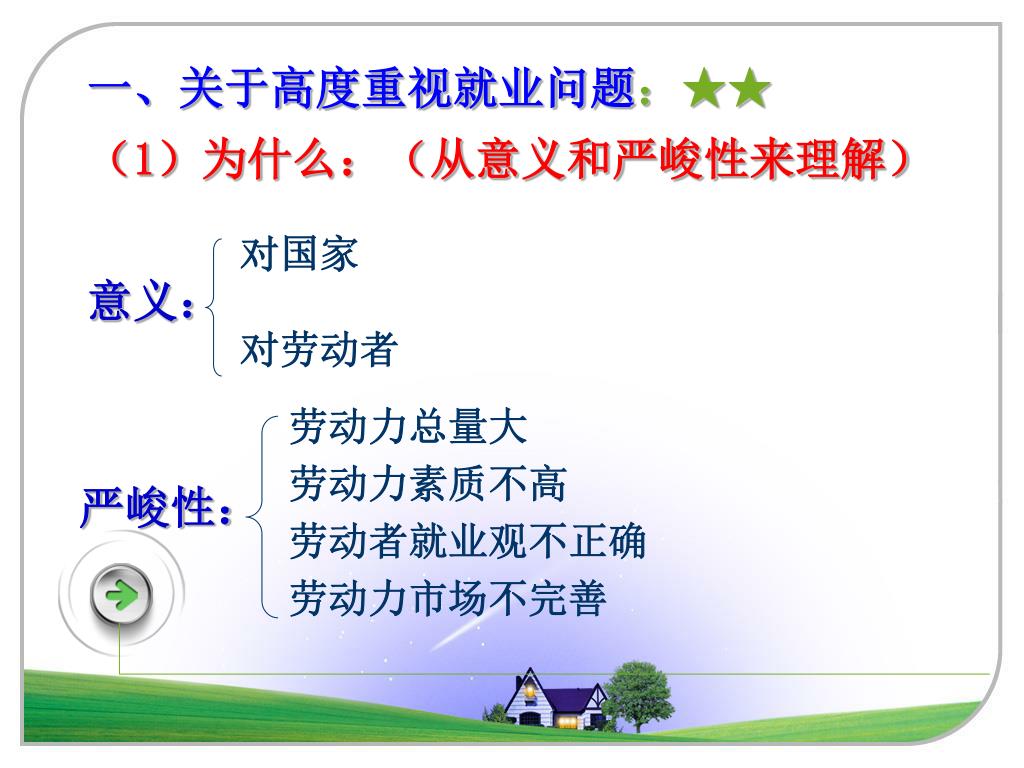 一、关于高度重视就业问题：★★
（1）为什么：（从意义和严峻性来理解）

意义：
对国家
对劳动者

严峻性：
劳动力总量大
劳动力素质不高
劳动者就业观不正确
劳动力市场不完善